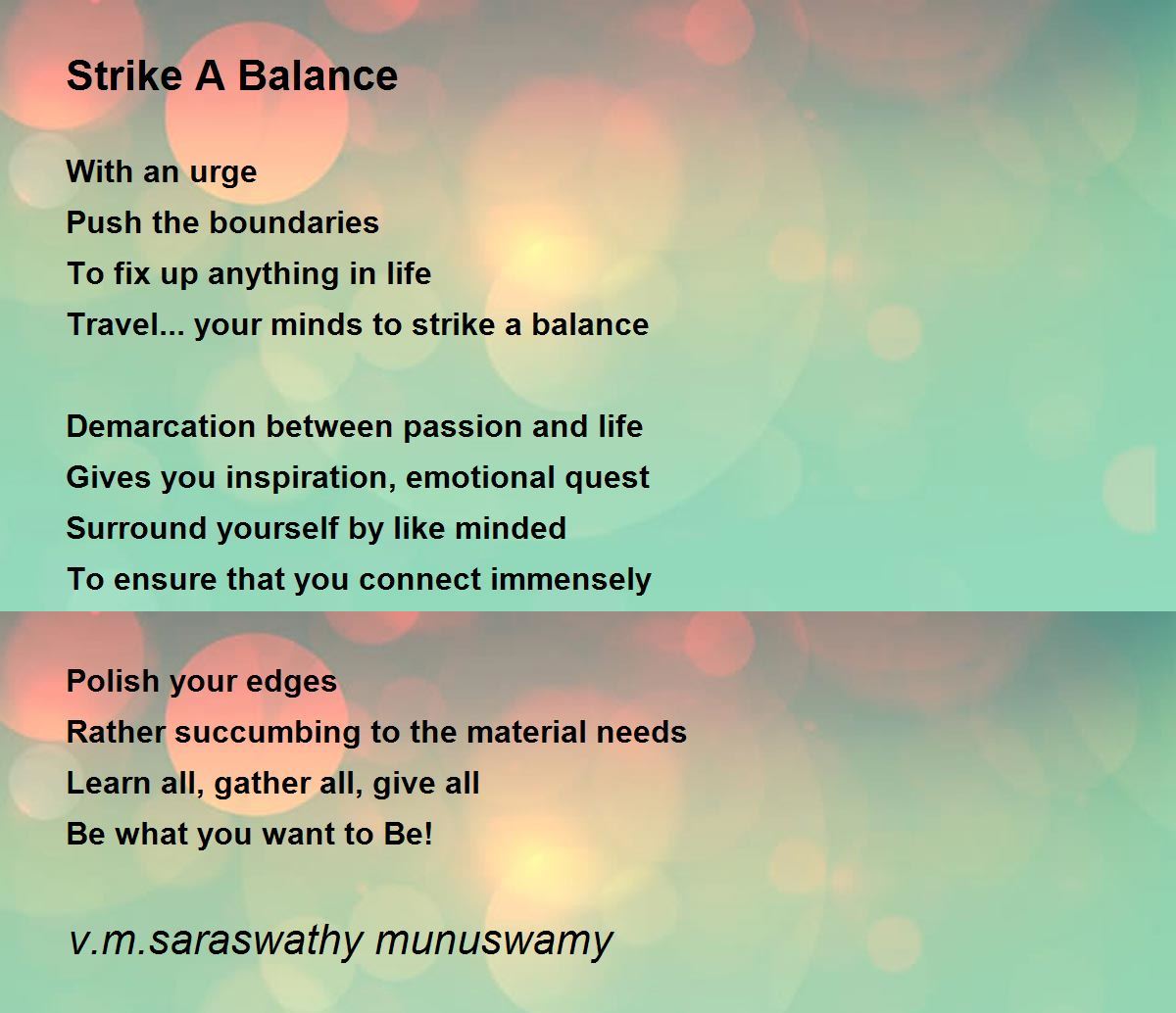 Strike A Balance

With an urge
Push the boundaries
To fix up anything in life
Travel... your minds to strike a balance

Demarcation between passion and life
Gives you inspiration, emotional quest
Surround yourself by like minded
To ensure that you connect immensely

Polish your edges
Rather succumbing to the material needs
Learn all, gather all, give all
Be what you want to Be!

v.m.saraswathy munuswamy